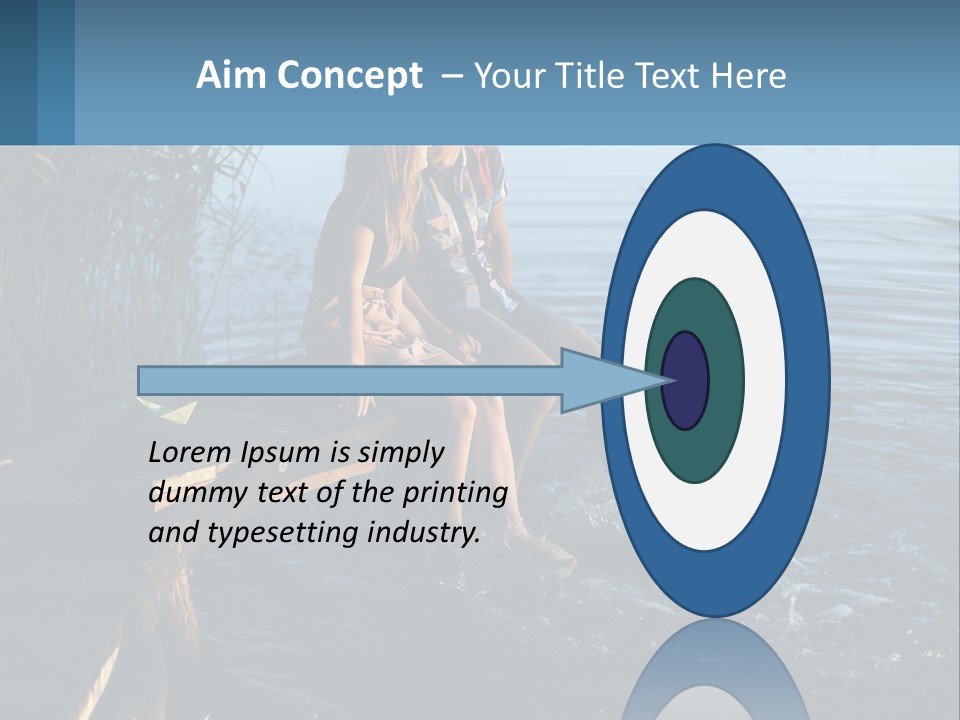 Aim Concept – Your Title Text Here

Lorem Ipsum is simply dummy text of the printing and typesetting industry.